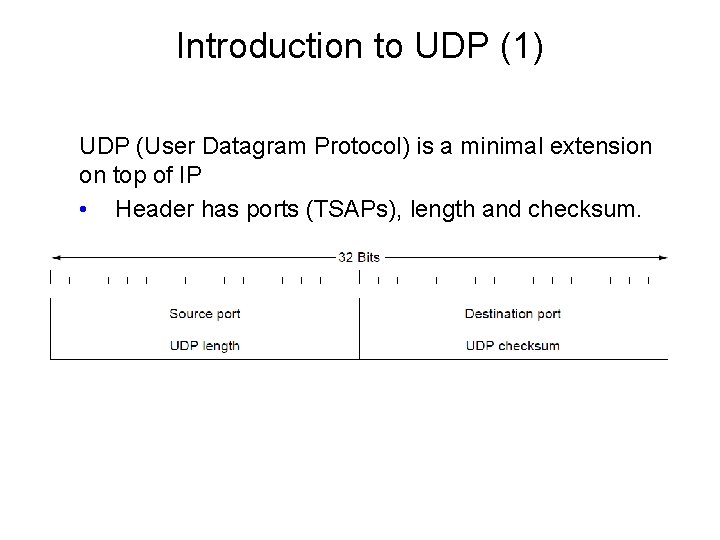 Introduction to UDP (1)

UDP (User Datagram Protocol) is a minimal extension on top of IP

• Header has ports (TSAPs), length and checksum.

32 Bits

| Source port | Destination port |
|---|---|
| UDP length | UDP checksum |